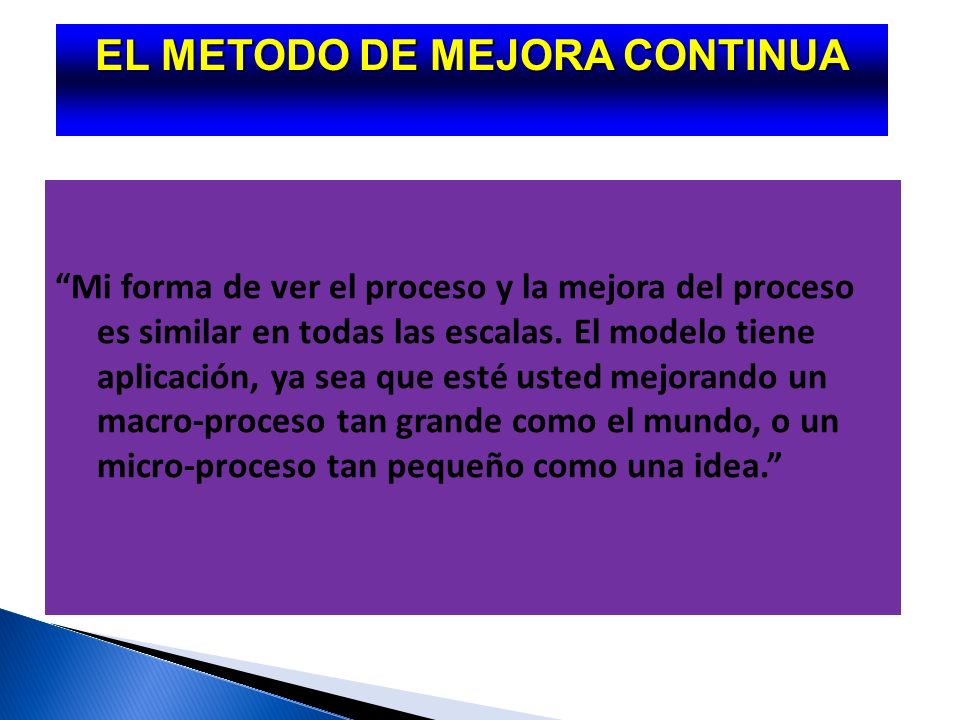 EL METODO DE MEJORA CONTINUA

“Mi forma de ver el proceso y la mejora del proceso es similar en todas las escalas. El modelo tiene aplicación, ya sea que esté usted mejorando un macro-proceso tan grande como el mundo, o un micro-proceso tan pequeño como una idea.”